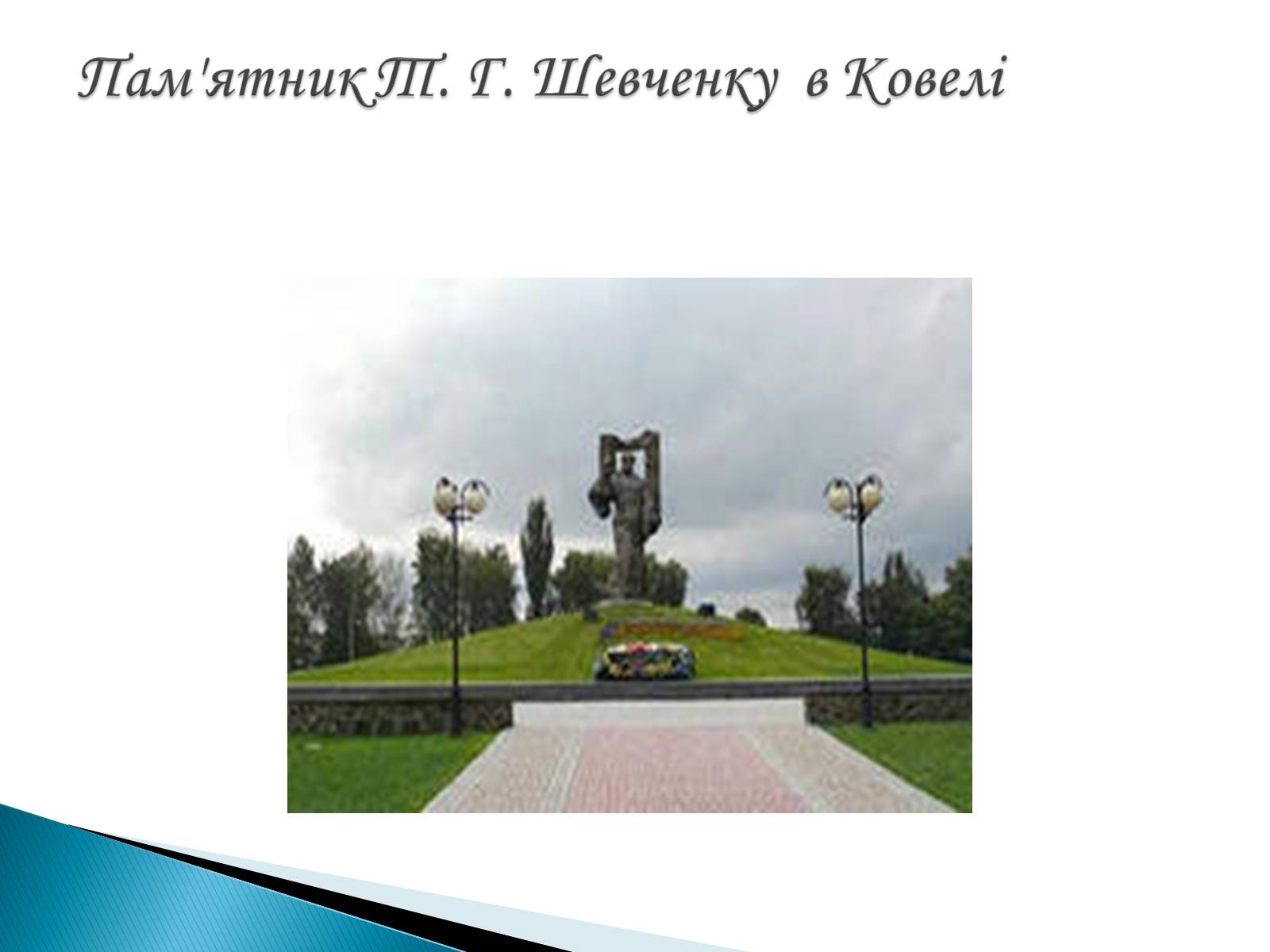 Пам'ятник Т. Г. Шевченку в Ковелі